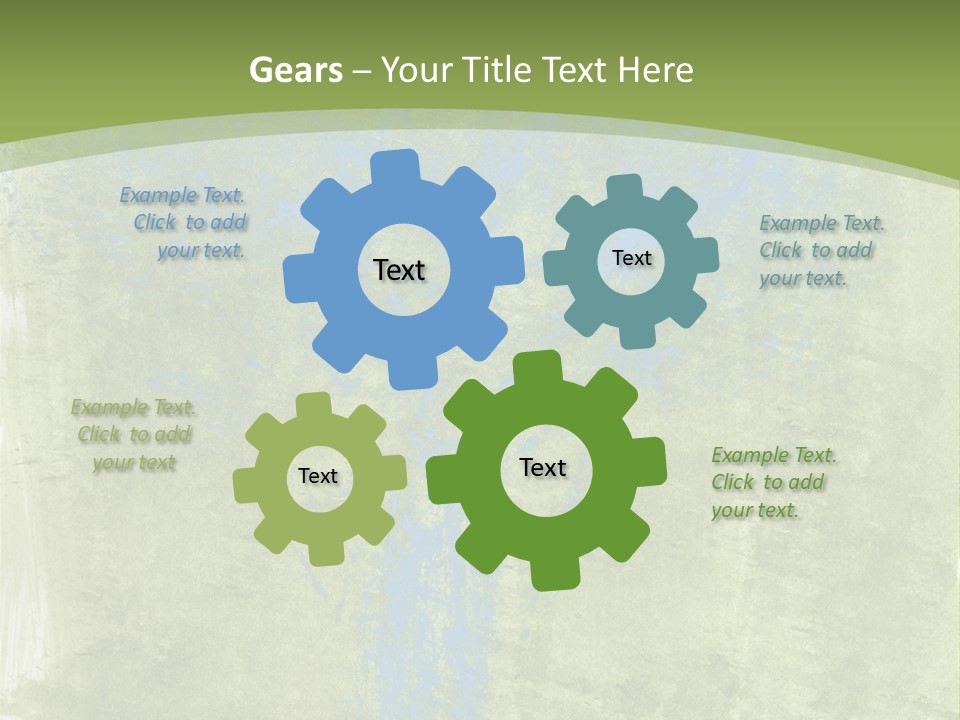 Gears – Your Title Text Here

Example Text. Click to add your text.

Text

Text

Example Text. Click to add your text.

Example Text. Click to add your text

Text

Text

Example Text. Click to add your text.